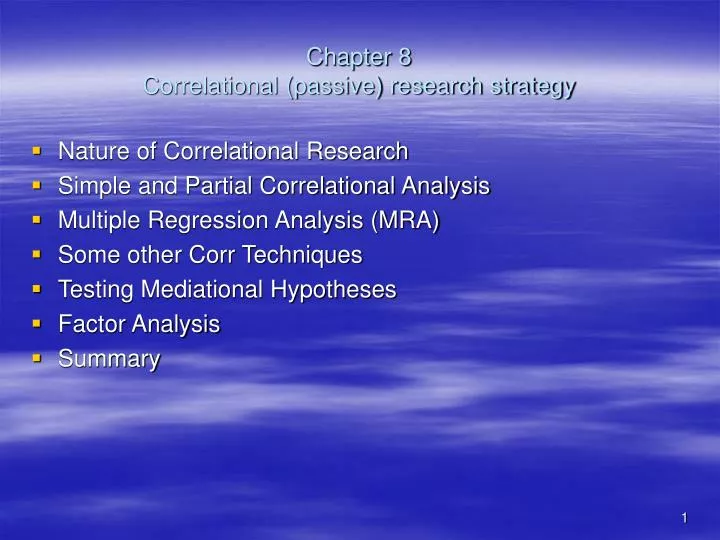 Chapter 8
Correlational (passive) research strategy

- Nature of Correlational Research
- Simple and Partial Correlational Analysis
- Multiple Regression Analysis (MRA)
- Some other Corr Techniques
- Testing Mediational Hypotheses
- Factor Analysis
- Summary

1